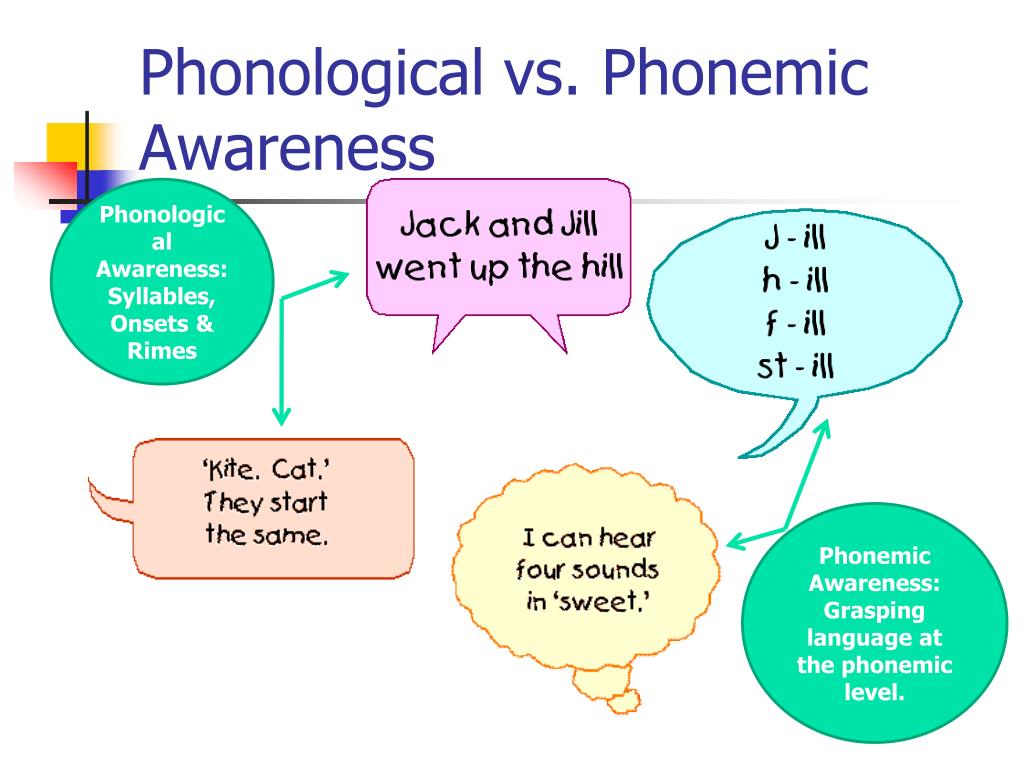 Phonological vs. Phonemic Awareness

Phonological Awareness: Syllables, Onsets & Rimes

Jack and Jill went up the hill

J - ill
h - ill
f - ill
st - ill

'Kite. Cat.' They start the same.

I can hear four sounds in 'sweet.'

Phonemic Awareness: Grasping language at the phonemic level.